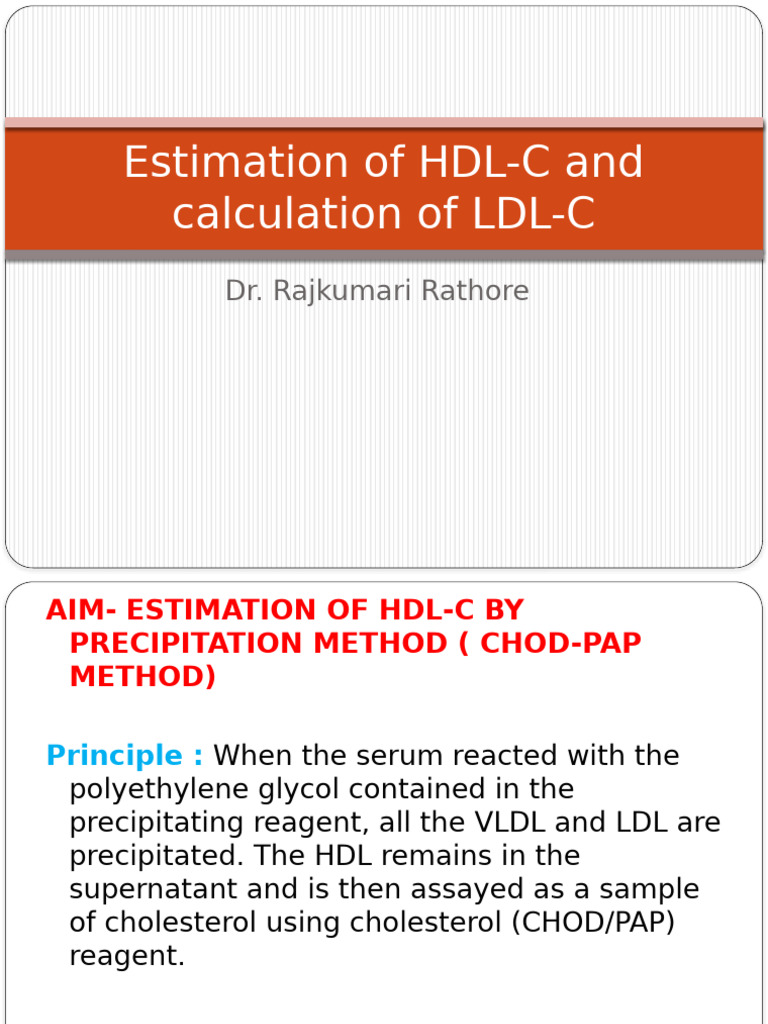 Estimation of HDL-C and calculation of LDL-C

Dr. Rajkumari Rathore

AIM- ESTIMATION OF HDL-C BY PRECIPITATION METHOD ( CHOD-PAP METHOD)

Principle : When the serum reacted with the polyethylene glycol contained in the precipitating reagent, all the VLDL and LDL are precipitated. The HDL remains in the supernatant and is then assayed as a sample of cholesterol using cholesterol (CHOD/PAP) reagent.